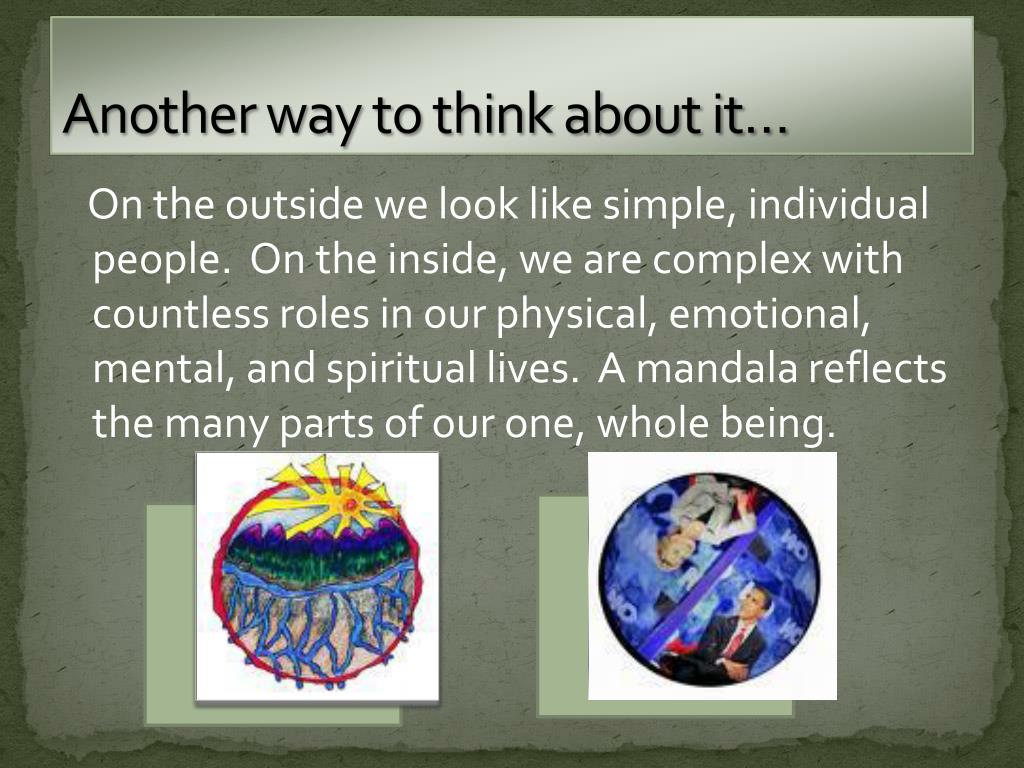 Another way to think about it…

On the outside we look like simple, individual people. On the inside, we are complex with countless roles in our physical, emotional, mental, and spiritual lives. A mandala reflects the many parts of our one, whole being.